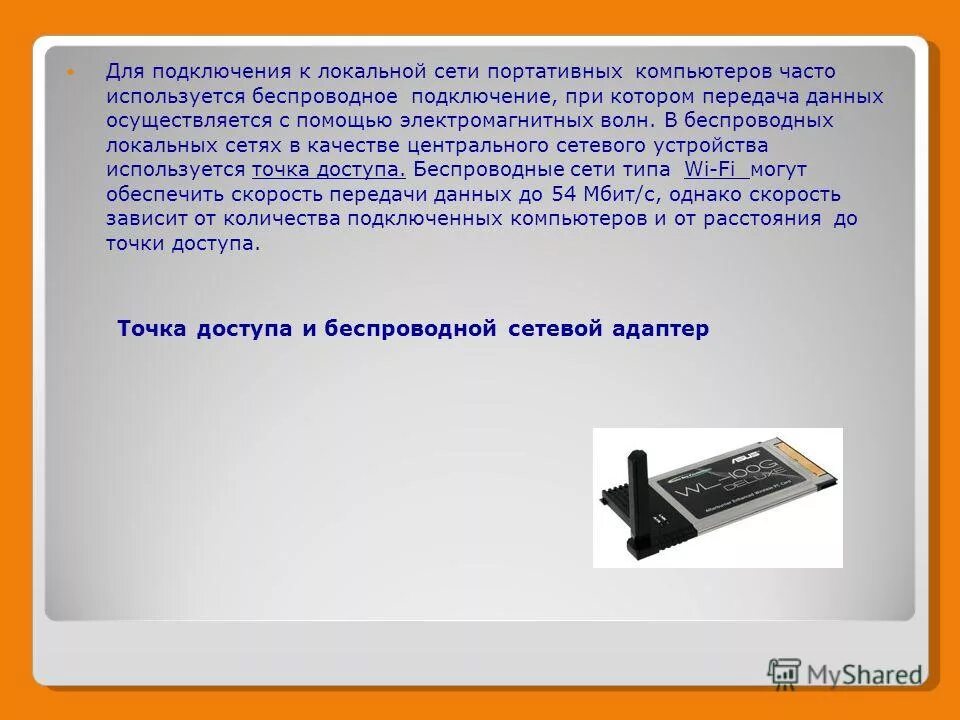 Для подключения к локальной сети портативных компьютеров часто используется беспроводное подключение, при котором передача данных осуществляется с помощью электромагнитных волн. В беспроводных локальных сетях в качестве центрального сетевого устройства используется точка доступа. Беспроводные сети типа Wi-Fi могут обеспечить скорость передачи данных до 54 Мбит/с, однако скорость зависит от количества подключенных компьютеров и от расстояния до точки доступа.

Точка доступа и беспроводной сетевой адаптер

ASUS
WL-100G
DELUXE

MyShared